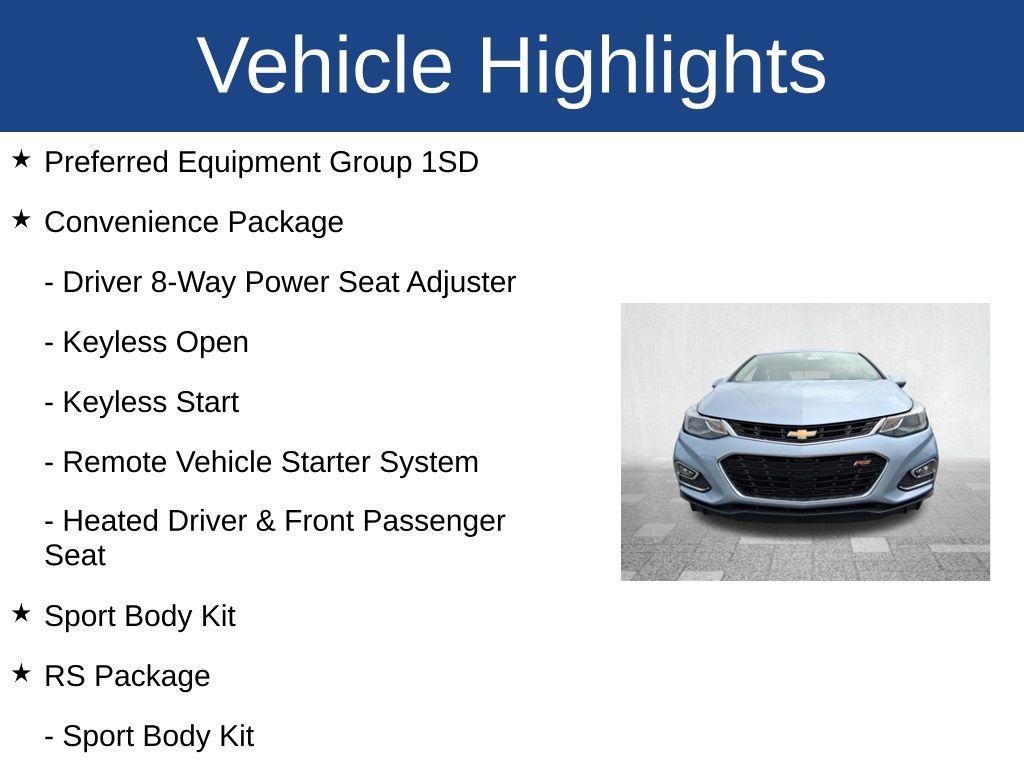 Vehicle Highlights

★ Preferred Equipment Group 1SD

★ Convenience Package

- Driver 8-Way Power Seat Adjuster

- Keyless Open

- Keyless Start

- Remote Vehicle Starter System

- Heated Driver & Front Passenger Seat

★ Sport Body Kit

★ RS Package

- Sport Body Kit